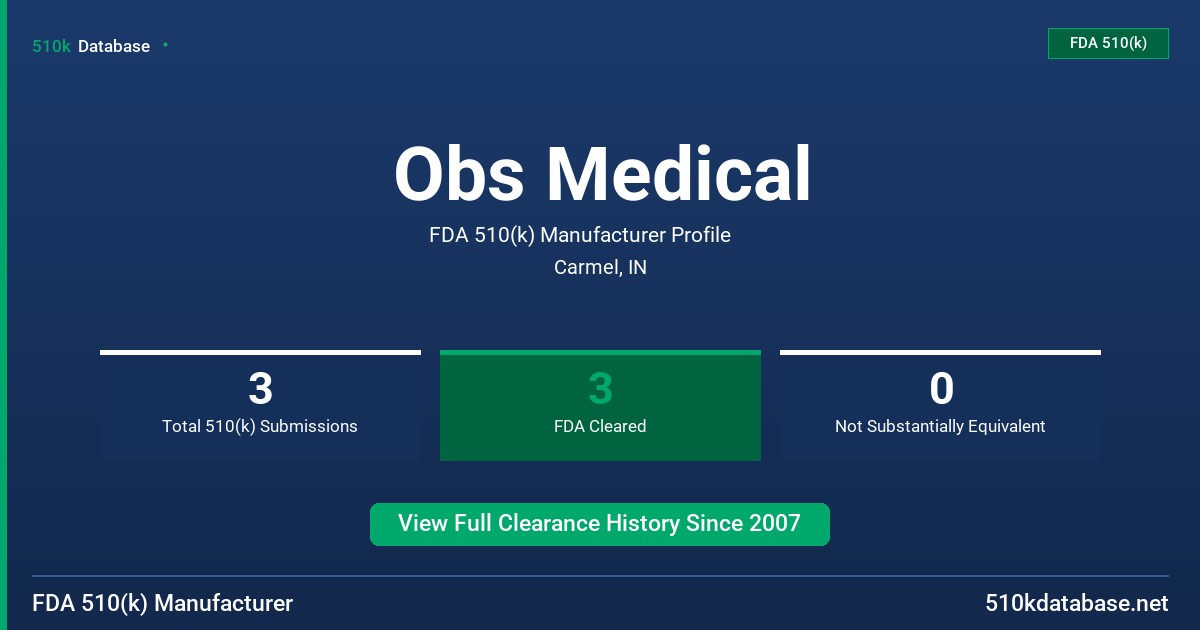 510k Database

FDA 510(k)

Obs Medical

FDA 510(k) Manufacturer Profile

Carmel, IN

3
Total 510(k) Submissions

3
FDA Cleared

0
Not Substantially Equivalent

View Full Clearance History Since 2007

FDA 510(k) Manufacturer

510kdatabase.net